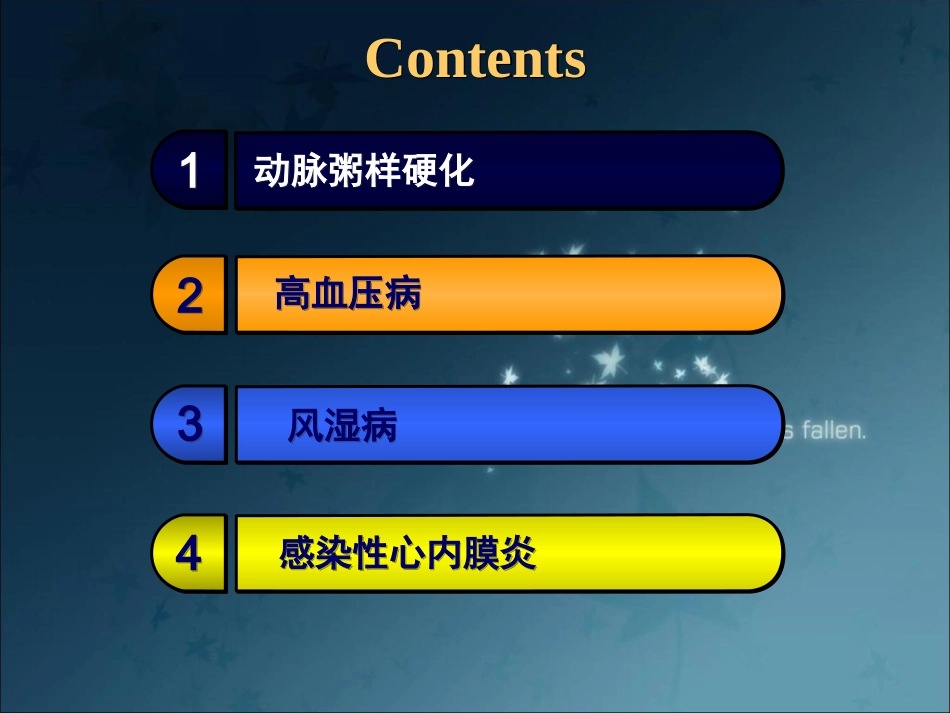 Contents

1 动脉粥样硬化

2 高血压病

3 风湿病

s fallen.

4 感染性心内膜炎